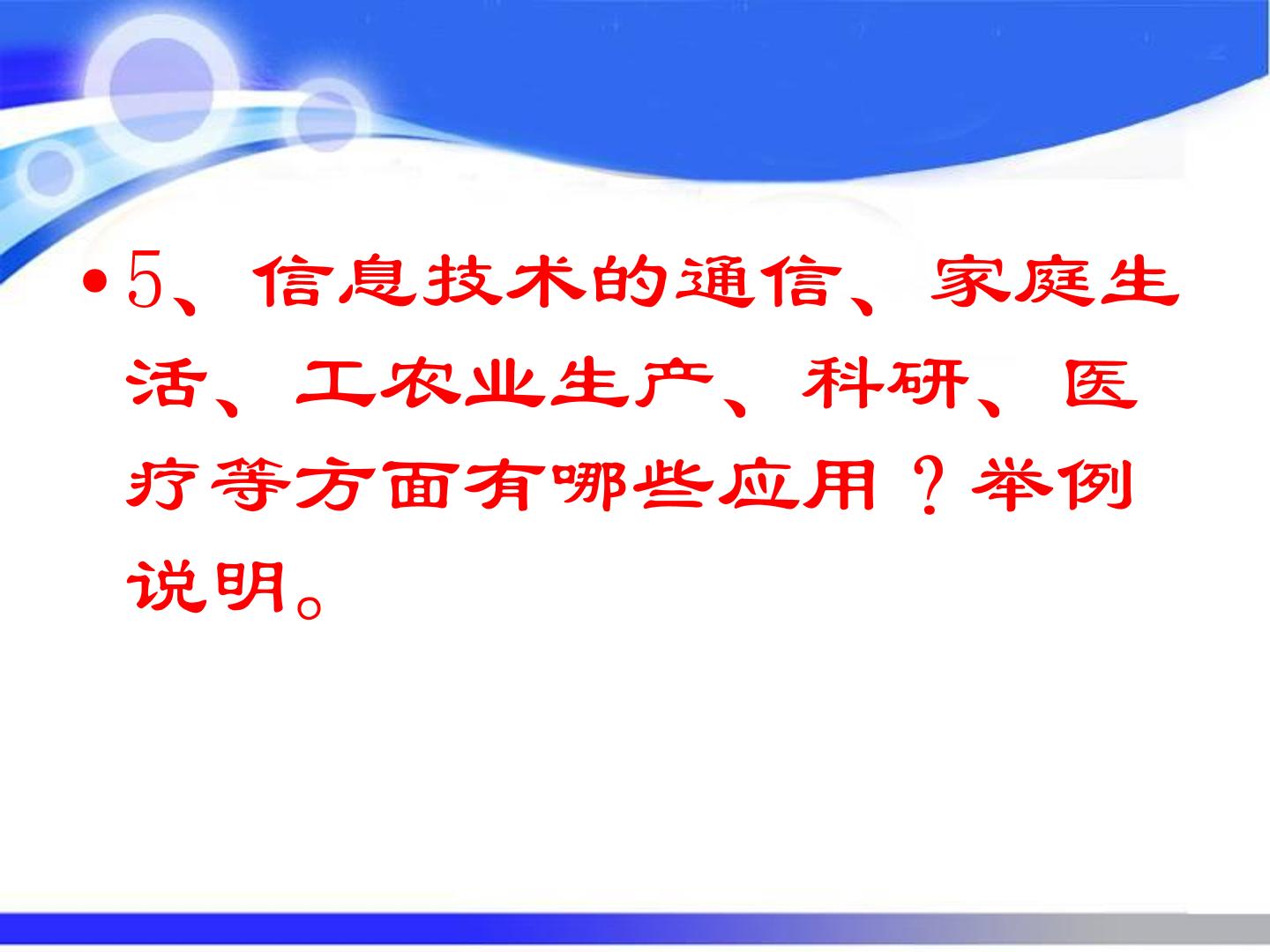 • 5、信息技术的通信、家庭生活、工农业生产、科研、医疗等方面有哪些应用？举例说明。